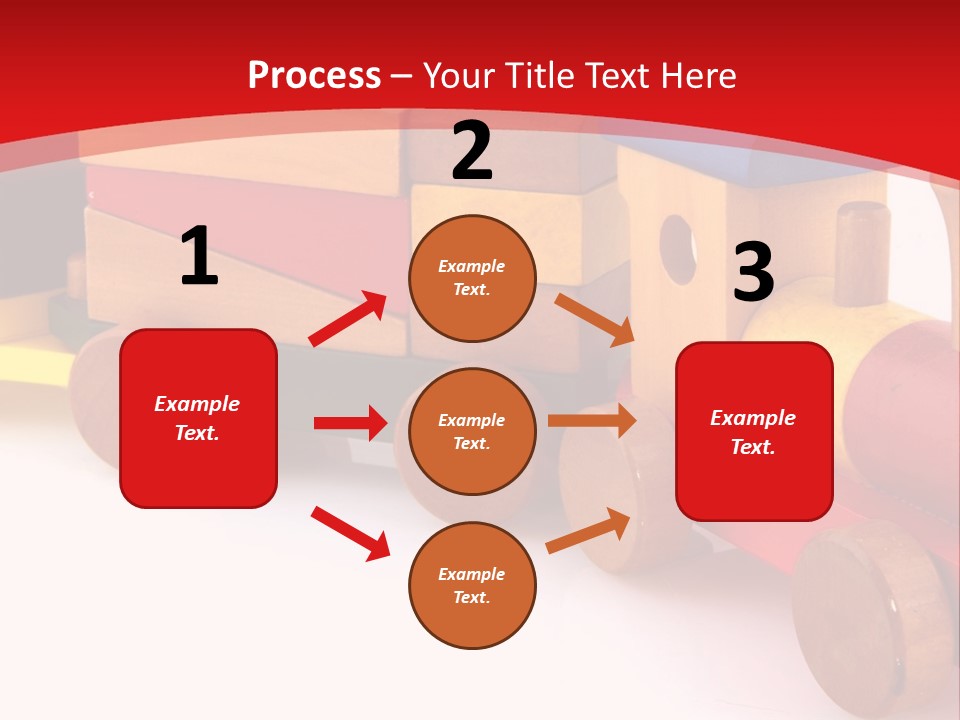 Process – Your Title Text Here

1

Example Text.

2

Example Text.

Example Text.

Example Text.

3

Example Text.